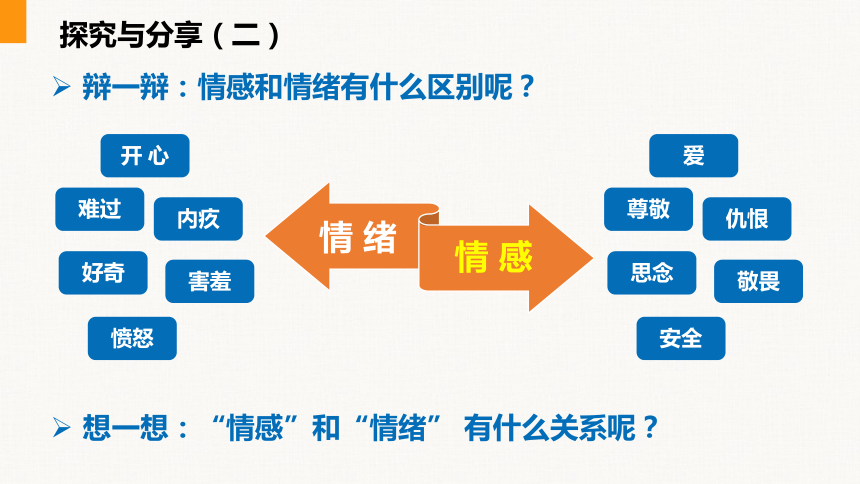 探究与分享（二）

➢ 辩一辩：情感和情绪有什么区别呢？

开心

难过

内疚

好奇

害羞

愤怒

情绪

情感

爱

尊敬

仇恨

思念

敬畏

安全

➢ 想一想：“情感”和“情绪” 有什么关系呢？